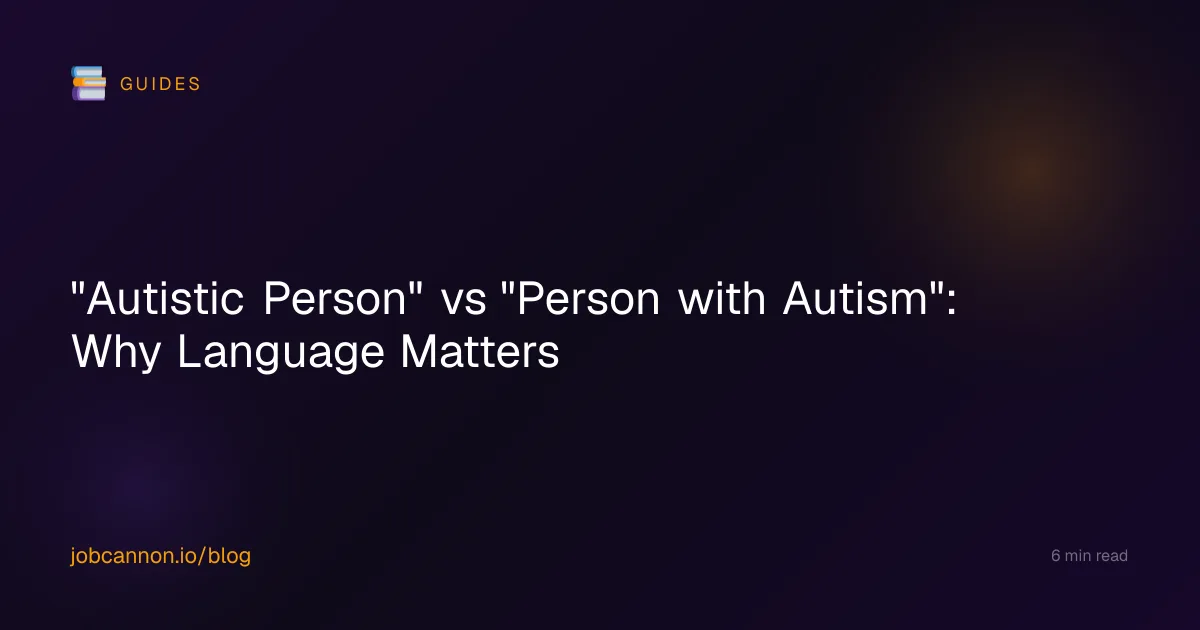 GUIDES

"Autistic Person" vs "Person with Autism": Why Language Matters

jobcannon.io/blog

6 min read